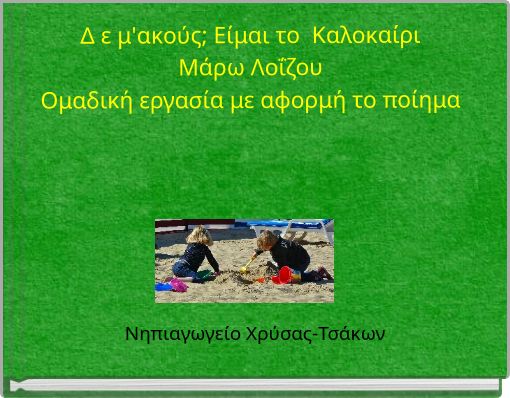 Δ ε μ'ακούς; Είμαι το Καλοκαίρι
Μάρω Λοΐζου
Ομαδική εργασία με αφορμή το ποίημα

Νηπιαγωγείο Χρύσας-Τσάκων